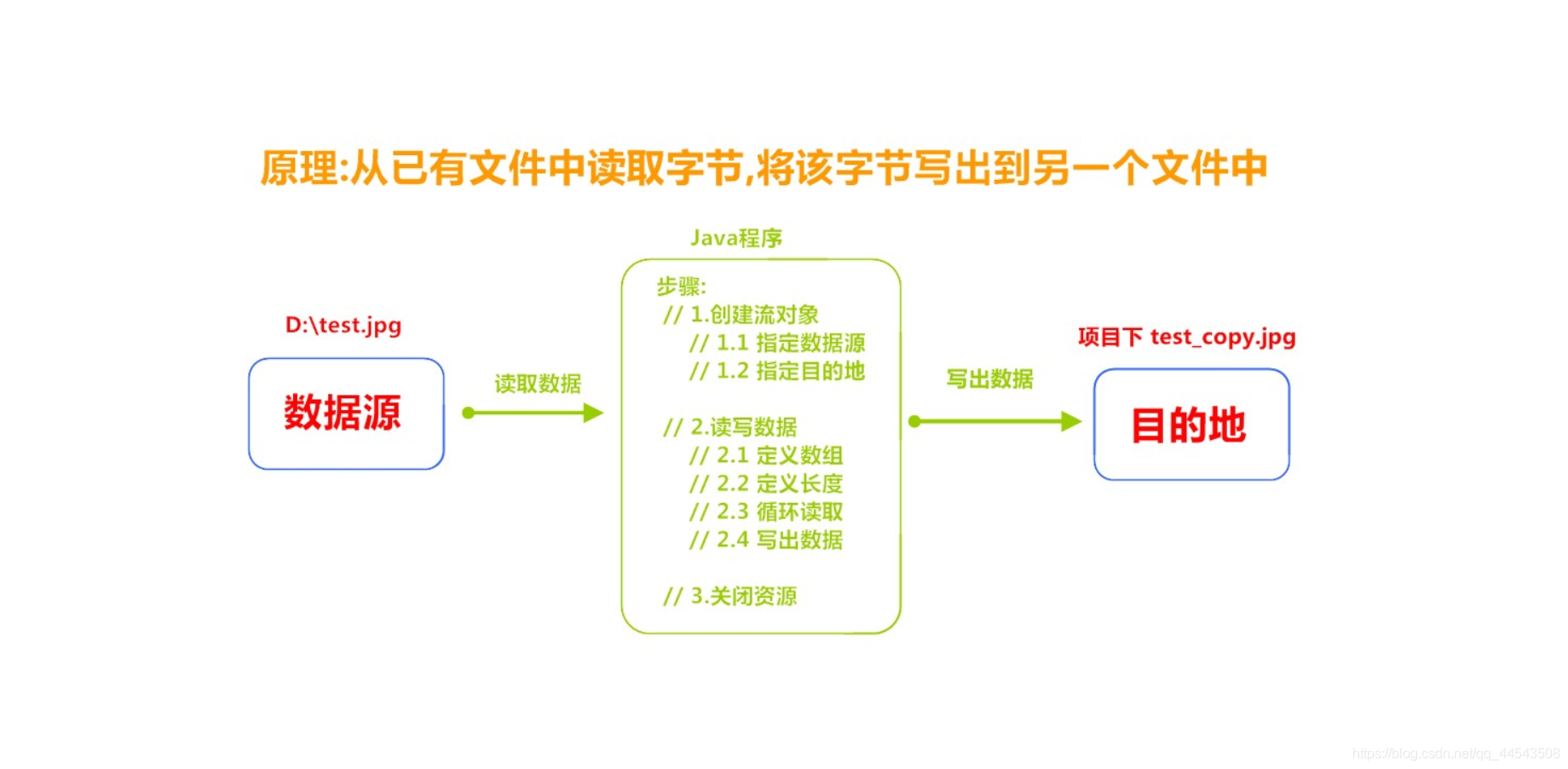 原理:从已有文件中读取字节,将该字节写出到另一个文件中

D:\test.jpg

数据源

读取数据

Java程序

步骤:
// 1.创建流对象
// 1.1 指定数据源
// 1.2 指定目的地

// 2.读写数据
// 2.1 定义数组
// 2.2 定义长度
// 2.3 循环读取
// 2.4 写出数据

// 3.关闭资源

写出数据

项目下 test_copy.jpg

目的地

https://blog.csdn.net/qq_44543508